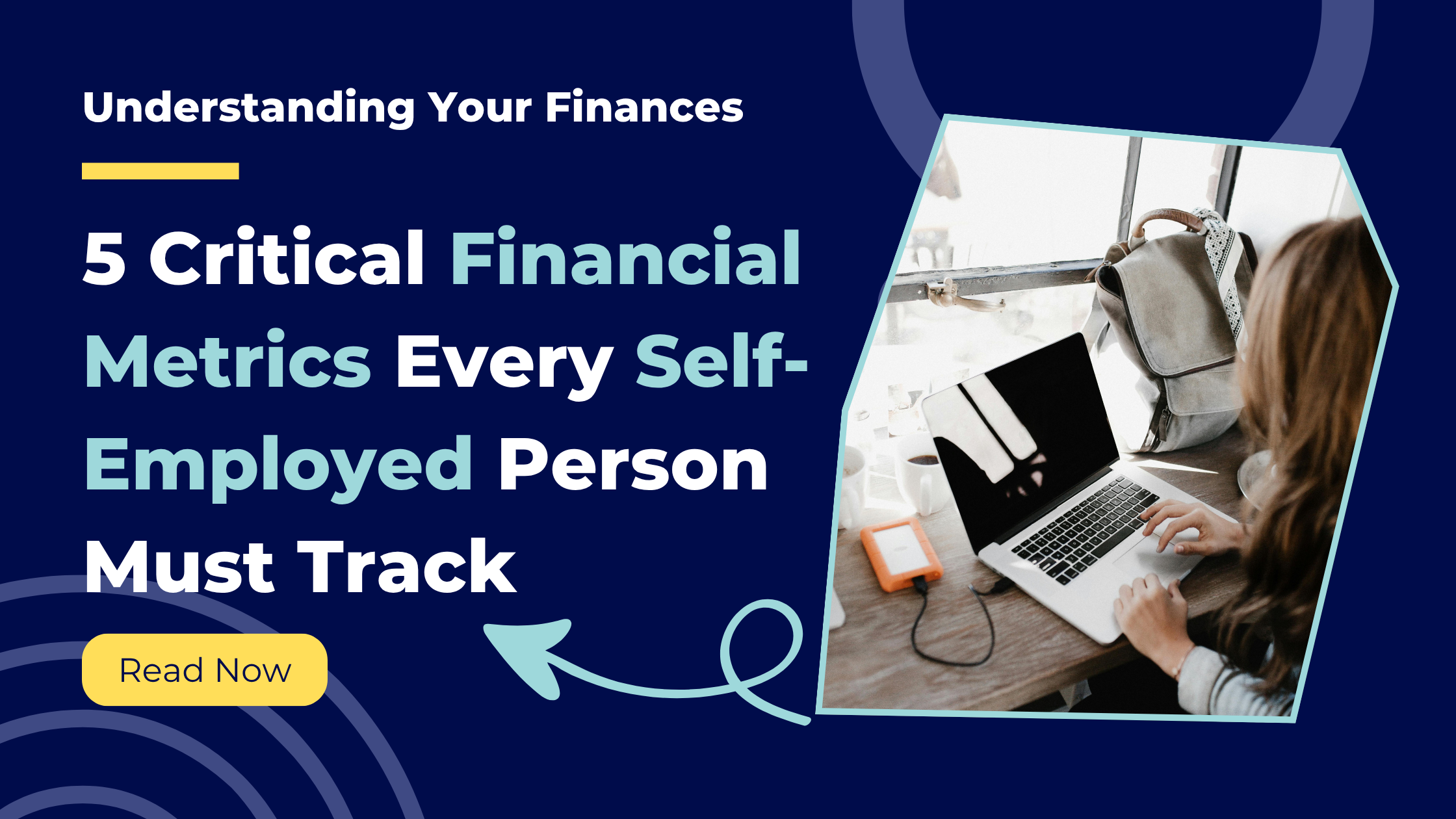 Understanding Your Finances

5 Critical Financial Metrics Every Self-Employed Person Must Track

Read Now